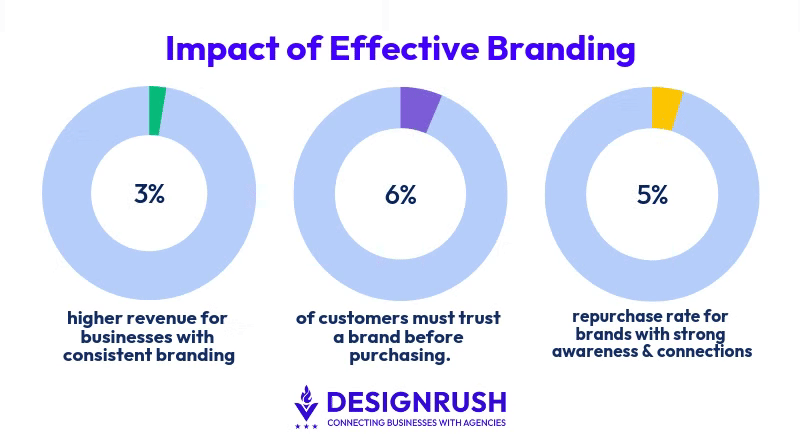 Impact of Effective Branding

3%

higher revenue for businesses with consistent branding

6%

of customers must trust a brand before purchasing.

5%

repurchase rate for brands with strong awareness & connections

DESIGNRUSH
CONNECTING BUSINESSES WITH AGENCIES